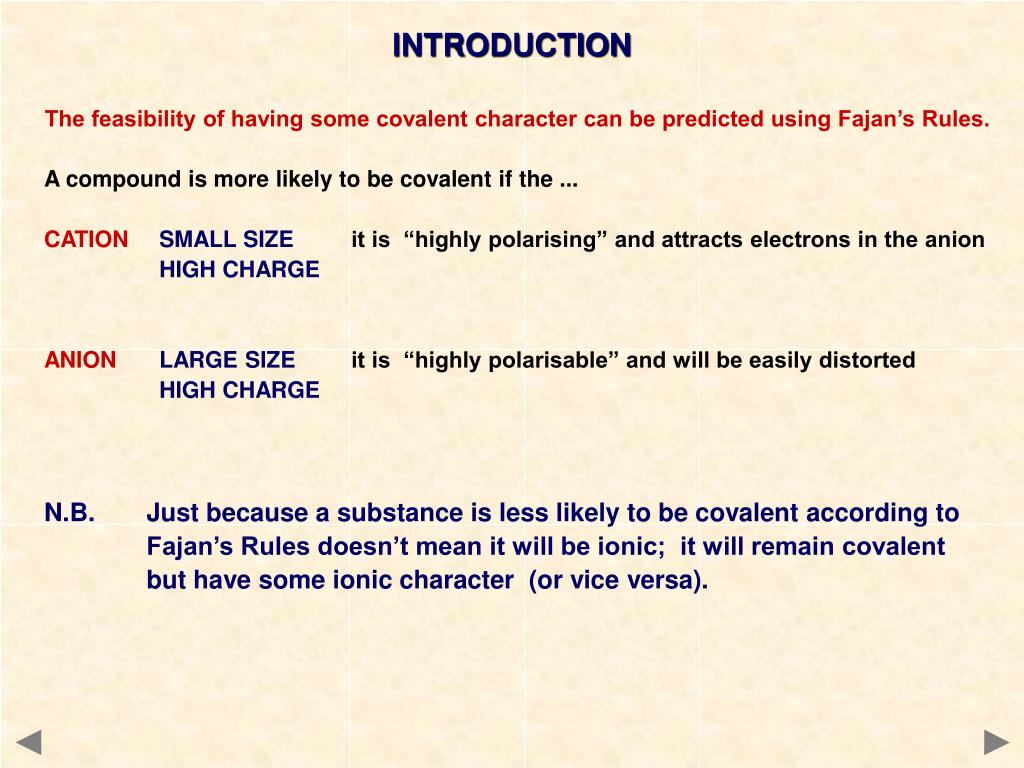 INTRODUCTION

The feasibility of having some covalent character can be predicted using Fajan’s Rules.

A compound is more likely to be covalent if the ...

CATION SMALL SIZE it is “highly polarising” and attracts electrons in the anion
HIGH CHARGE

ANION LARGE SIZE it is “highly polarisable” and will be easily distorted
HIGH CHARGE

N.B. Just because a substance is less likely to be covalent according to Fajan’s Rules doesn’t mean it will be ionic; it will remain covalent but have some ionic character (or vice versa).